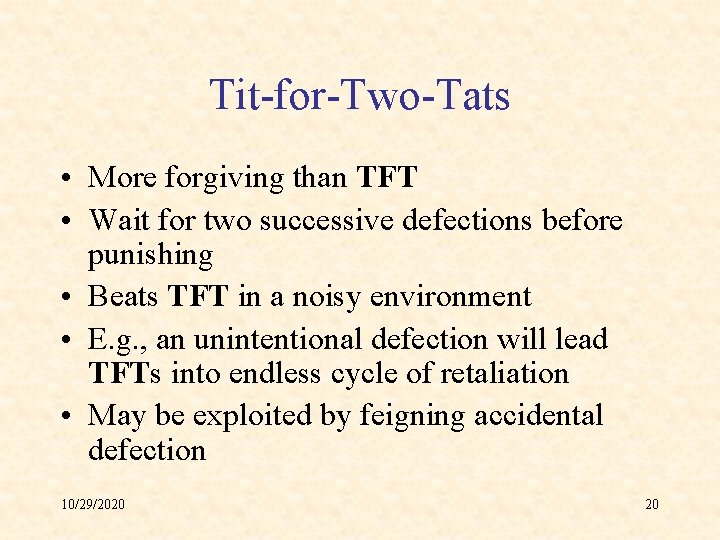 Tit-for-Two-Tats

• More forgiving than TFT
• Wait for two successive defections before punishing
• Beats TFT in a noisy environment
• E.g., an unintentional defection will lead TFTs into endless cycle of retaliation
• May be exploited by feigning accidental defection

10/29/2020

20